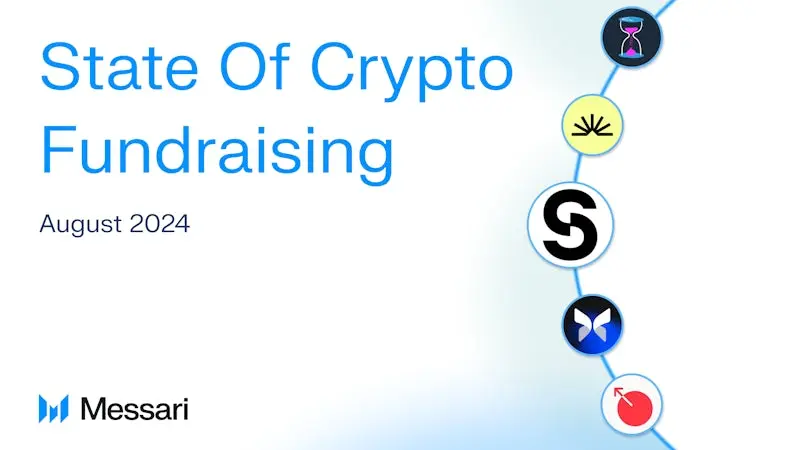 State Of Crypto Fundraising

August 2024

Messari